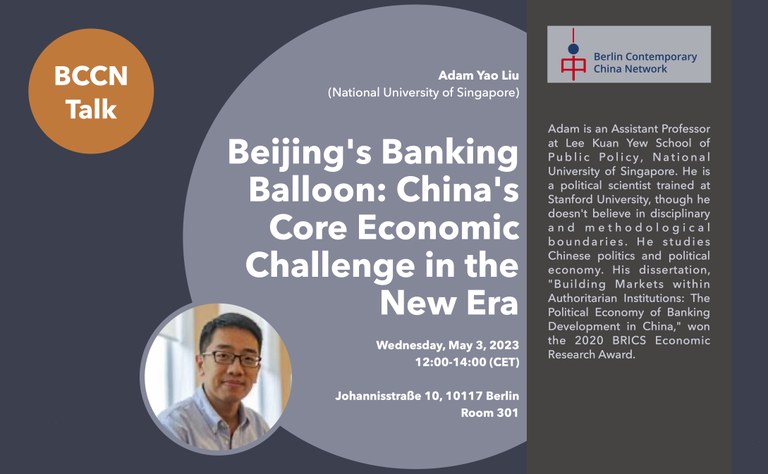 BCCN Talk

Adam Yao Liu
(National University of Singapore)

Beijing's Banking Balloon: China's Core Economic Challenge in the New Era

Wednesday, May 3, 2023
12:00-14:00 (CET)

Johannisstraße 10, 10117 Berlin
Room 301

Berlin Contemporary China Network

Adam is an Assistant Professor at Lee Kuan Yew School of Public Policy, National University of Singapore. He is a political scientist trained at Stanford University, though he doesn't believe in disciplinary and methodological boundaries. He studies Chinese politics and political economy. His dissertation, "Building Markets within Authoritarian Institutions: The Political Economy of Banking Development in China," won the 2020 BRICS Economic Research Award.